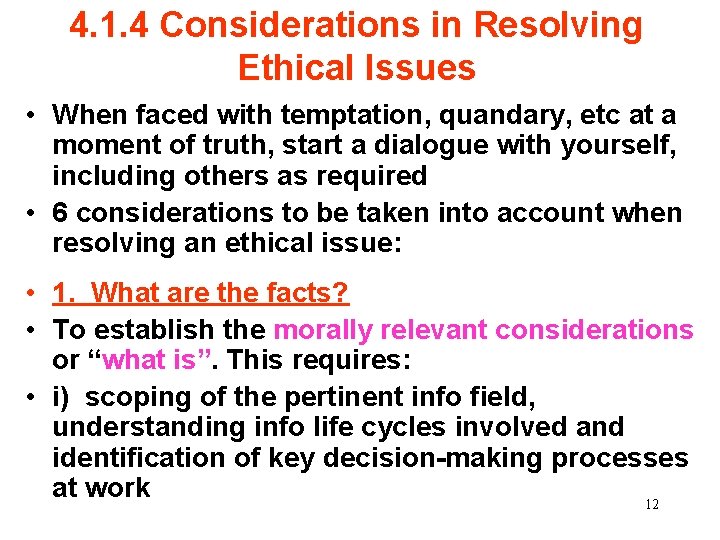 4.1.4 Considerations in Resolving Ethical Issues

• When faced with temptation, quandary, etc at a moment of truth, start a dialogue with yourself, including others as required

• 6 considerations to be taken into account when resolving an ethical issue:

• 1. What are the facts?

• To establish the morally relevant considerations or “what is”. This requires:

• i) scoping of the pertinent info field, understanding info life cycles involved and identification of key decision-making processes at work

12